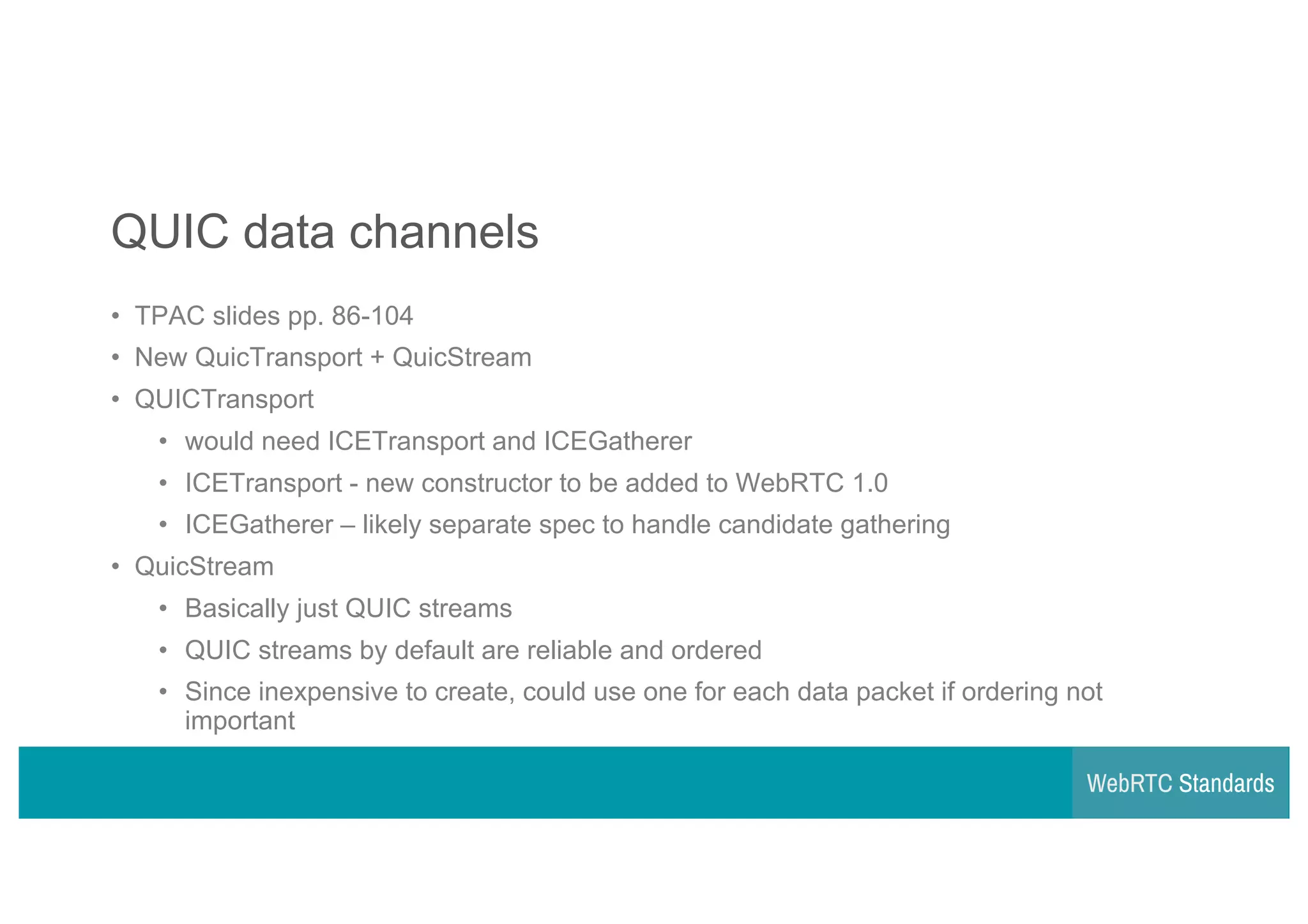 QUIC data channels

• TPAC slides pp. 86-104
• New QuicTransport + QuicStream
• QUICTransport
  • would need ICETransport and ICEGatherer
  • ICETransport - new constructor to be added to WebRTC 1.0
  • ICEGatherer – likely separate spec to handle candidate gathering
• QuicStream
  • Basically just QUIC streams
  • QUIC streams by default are reliable and ordered
  • Since inexpensive to create, could use one for each data packet if ordering not important

WebRTC Standards